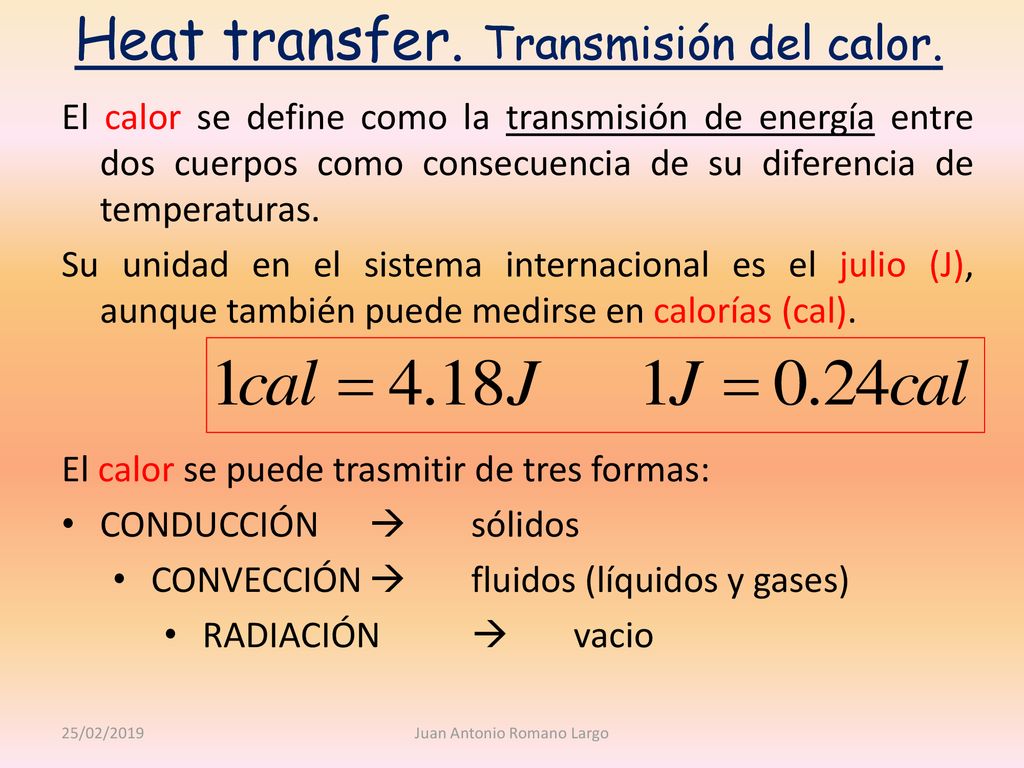 Heat transfer. Transmisión del calor.

El calor se define como la transmisión de energía entre dos cuerpos como consecuencia de su diferencia de temperaturas.

Su unidad en el sistema internacional es el julio (J), aunque también puede medirse en calorías (cal).

$1cal = 4.18J \qquad 1J = 0.24cal$

El calor se puede trasmitir de tres formas:

• CONDUCCIÓN → sólidos

• CONVECCIÓN → fluidos (líquidos y gases)

• RADIACIÓN → vacio

25/02/2019

Juan Antonio Romano Largo